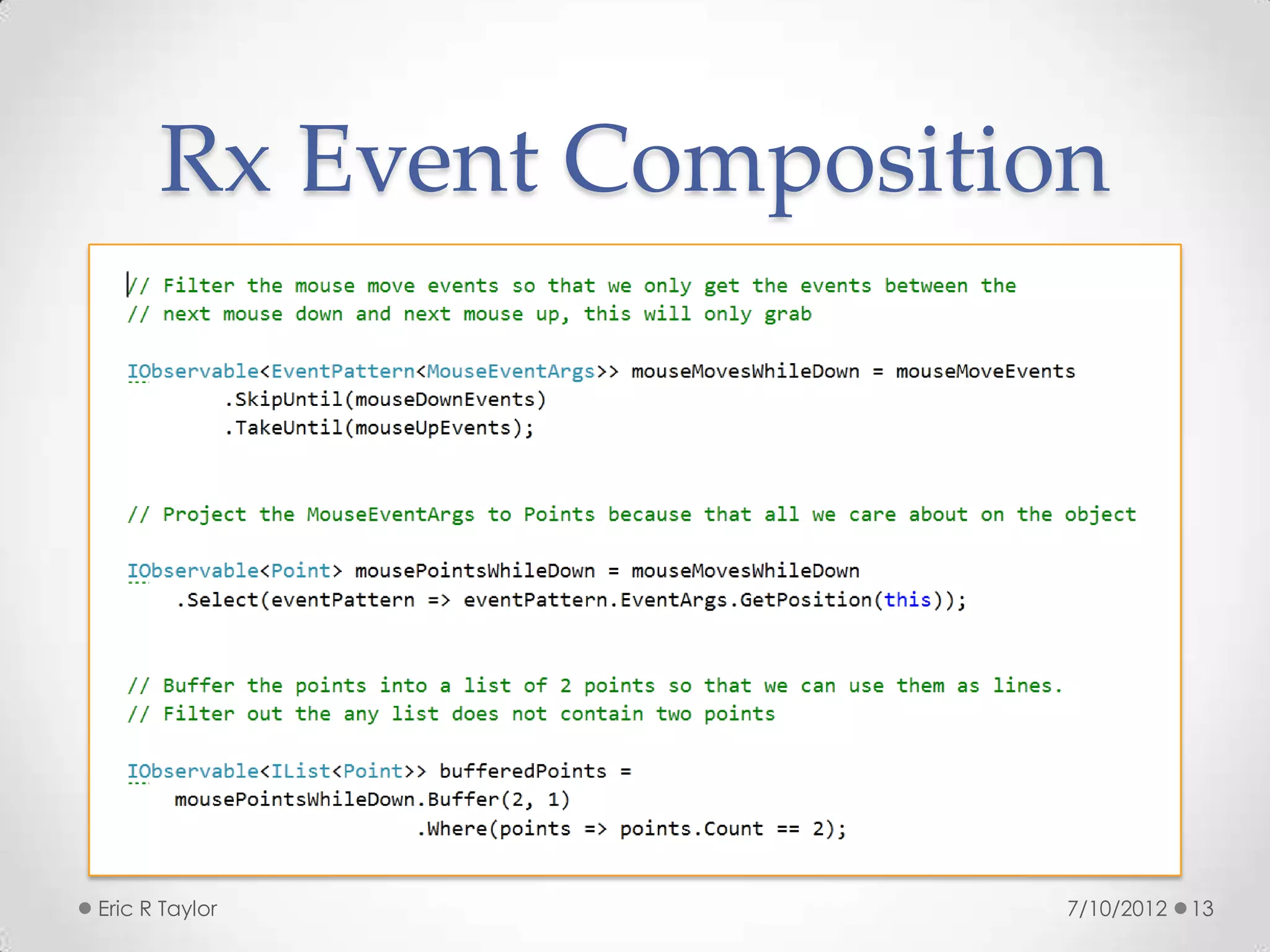 Rx Event Composition

// Filter the mouse move events so that we only get the events between the
// next mouse down and next mouse up, this will only grab

IObservable<EventPattern<MouseEventArgs>> mouseMovesWhileDown = mouseMoveEvents
        .SkipUntil(mouseDownEvents)
        .TakeUntil(mouseUpEvents);

// Project the MouseEventArgs to Points because that all we care about on the object

IObservable<Point> mousePointsWhileDown = mouseMovesWhileDown
    .Select(eventPattern => eventPattern.EventArgs.GetPosition(this));

// Buffer the points into a list of 2 points so that we can use them as lines.
// Filter out the any list does not contain two points

IObservable<IList<Point>> bufferedPoints =
    mousePointsWhileDown.Buffer(2, 1)
                        .Where(points => points.Count == 2);

Eric R Taylor

7/10/2012 13